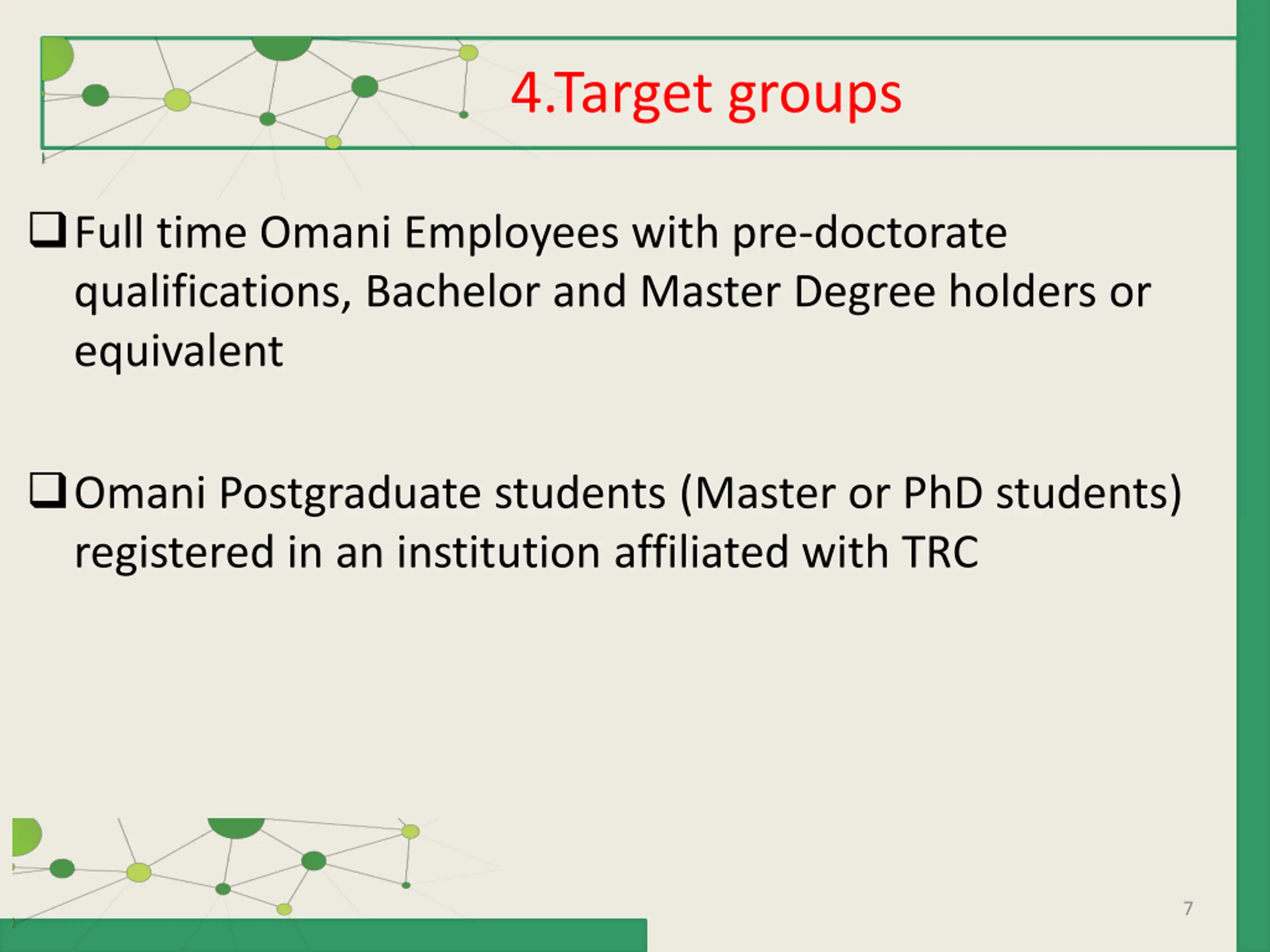 4.Target groups

❑ Full time Omani Employees with pre-doctorate qualifications, Bachelor and Master Degree holders or equivalent

❑ Omani Postgraduate students (Master or PhD students) registered in an institution affiliated with TRC

7